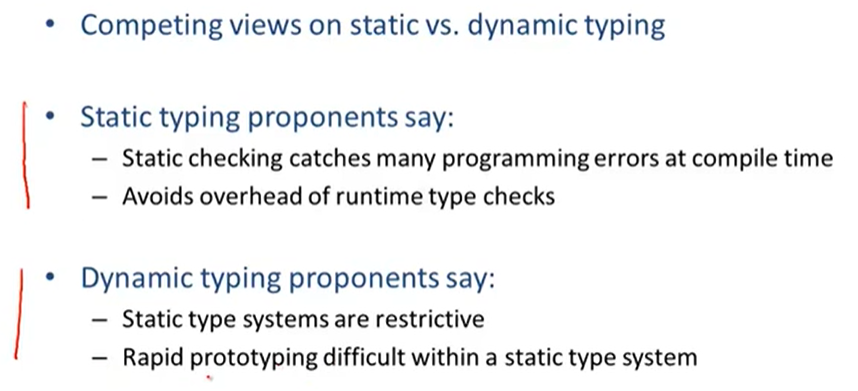 • Competing views on static vs. dynamic typing

• Static typing proponents say:
– Static checking catches many programming errors at compile time
– Avoids overhead of runtime type checks

• Dynamic typing proponents say:
– Static type systems are restrictive
– Rapid prototyping difficult within a static type system